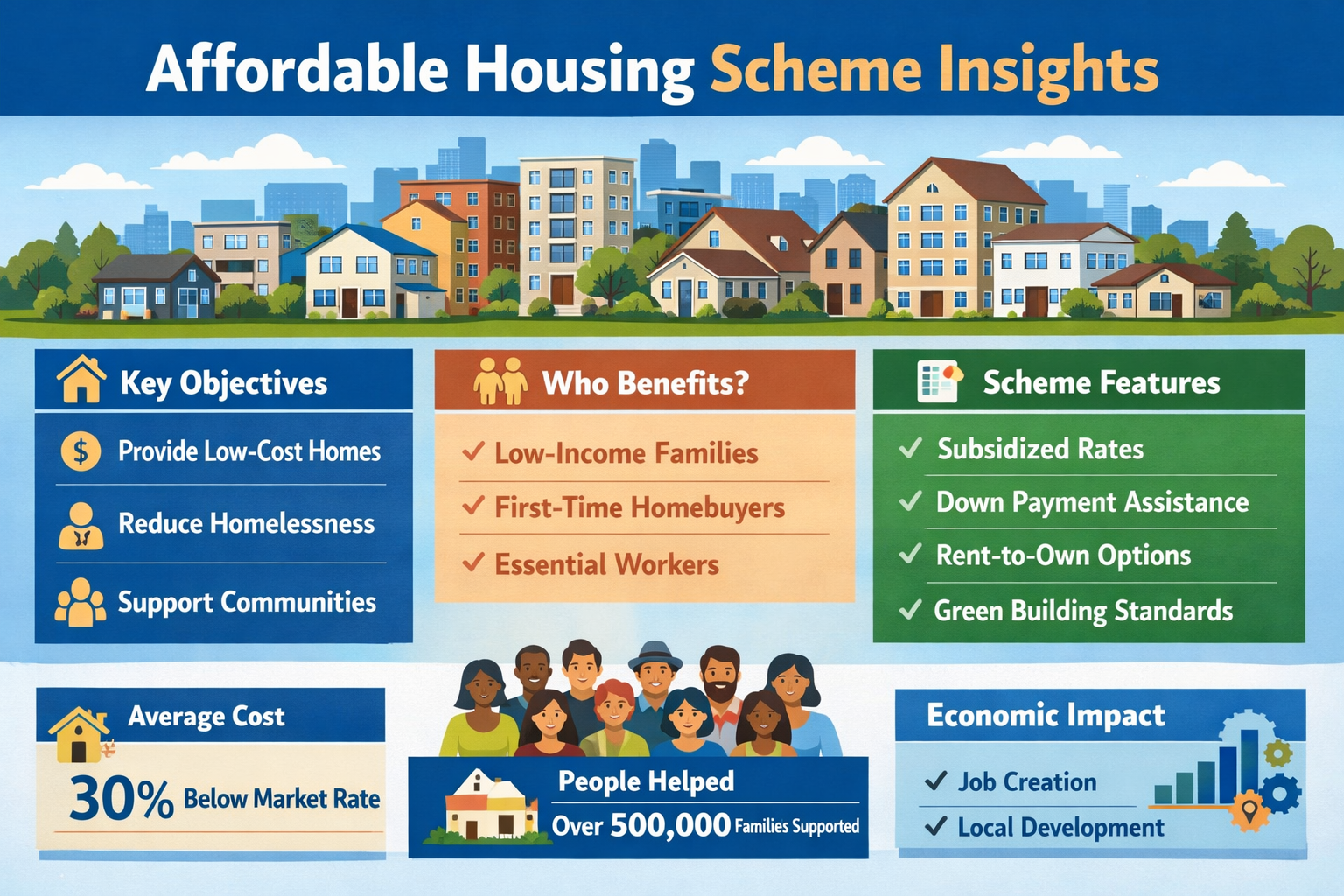 Affordable Housing Scheme Insights

Key Objectives

$ Provide Low-Cost Homes

Reduce Homelessness

Support Communities

Who Benefits?

✓ Low-Income Families

✓ First-Time Homebuyers

✓ Essential Workers

Scheme Features

✓ Subsidized Rates

✓ Down Payment Assistance

✓ Rent-to-Own Options

✓ Green Building Standards

Average Cost

30% Below Market Rate

People Helped

Over 500,000 Families Supported

Economic Impact

✓ Job Creation

✓ Local Development